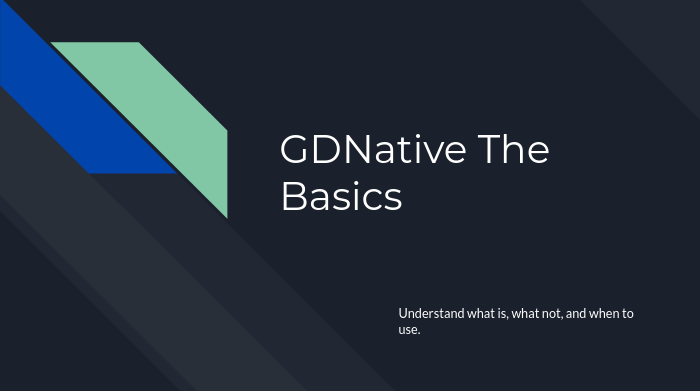 GDNative The Basics

Understand what is, what not, and when to use.